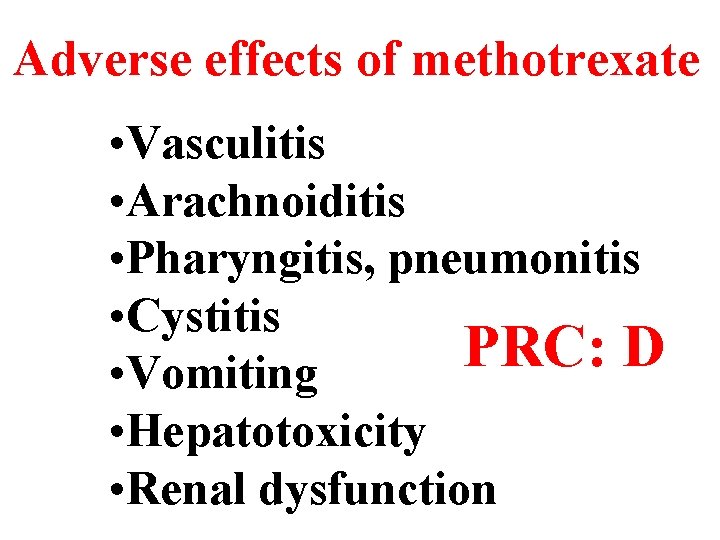 Adverse effects of methotrexate

•Vasculitis
•Arachnoiditis
•Pharyngitis, pneumonitis
•Cystitis
•Vomiting
•Hepatotoxicity
•Renal dysfunction

PRC: D